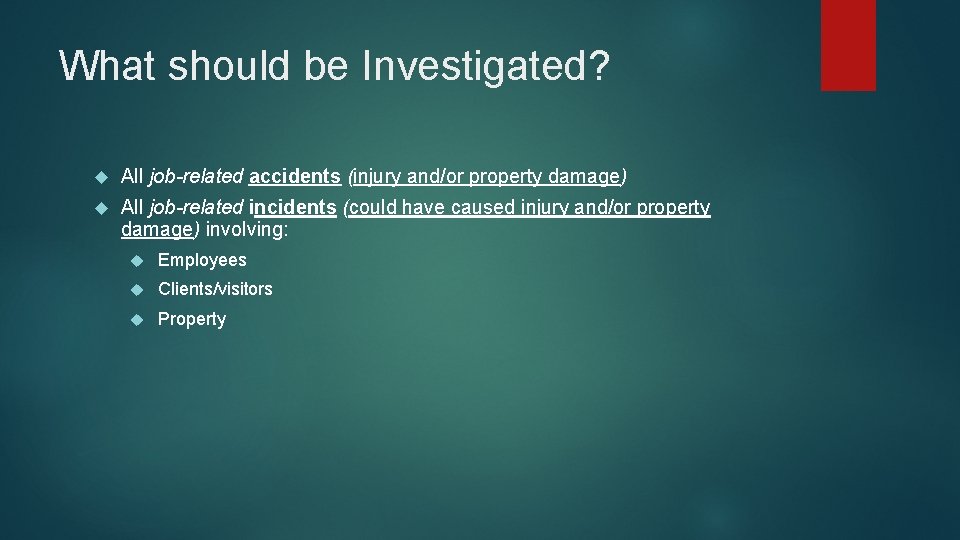 What should be Investigated?

All job-related accidents (injury and/or property damage)

All job-related incidents (could have caused injury and/or property damage) involving:

Employees

Clients/visitors

Property